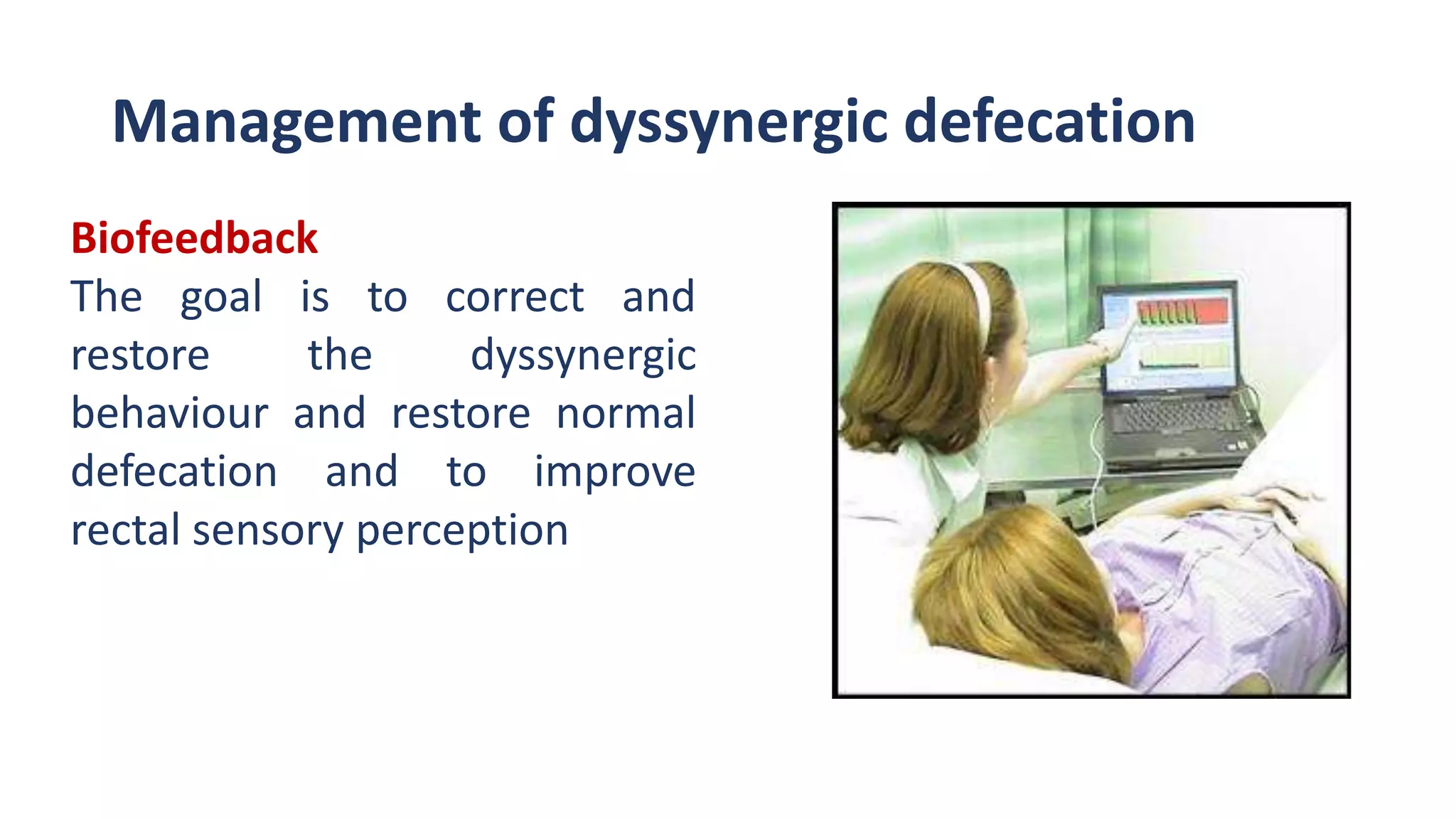 Management of dyssynergic defecation

Biofeedback
The goal is to correct and restore the dyssynergic behaviour and restore normal defecation and to improve rectal sensory perception